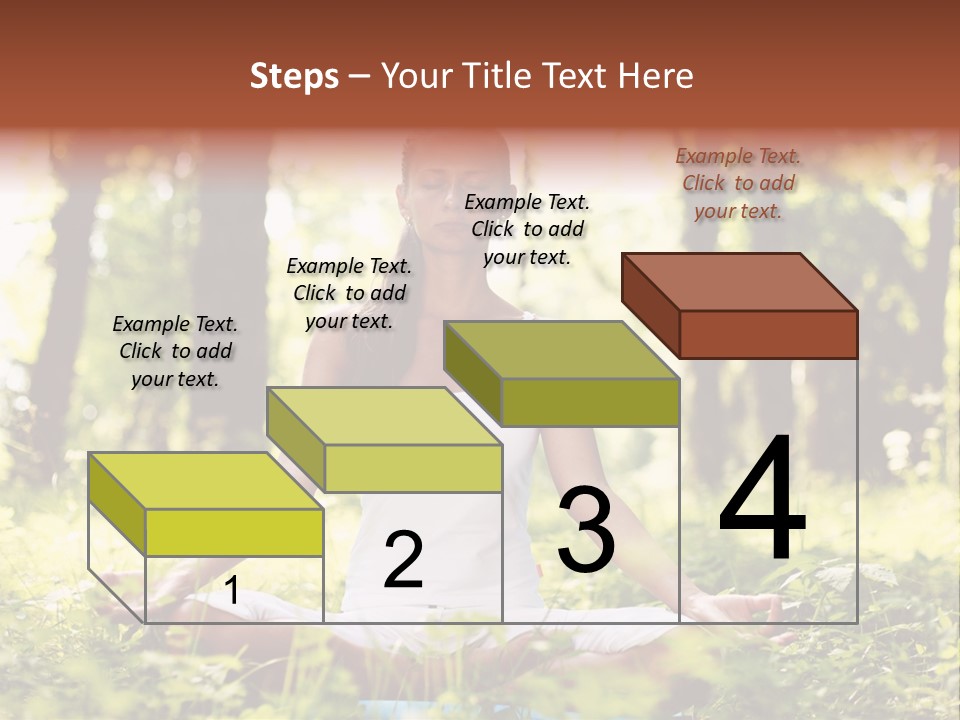 Steps – Your Title Text Here

Example Text. Click to add your text.

Example Text. Click to add your text.

Example Text. Click to add your text.

Example Text. Click to add your text.

1

2

3

4